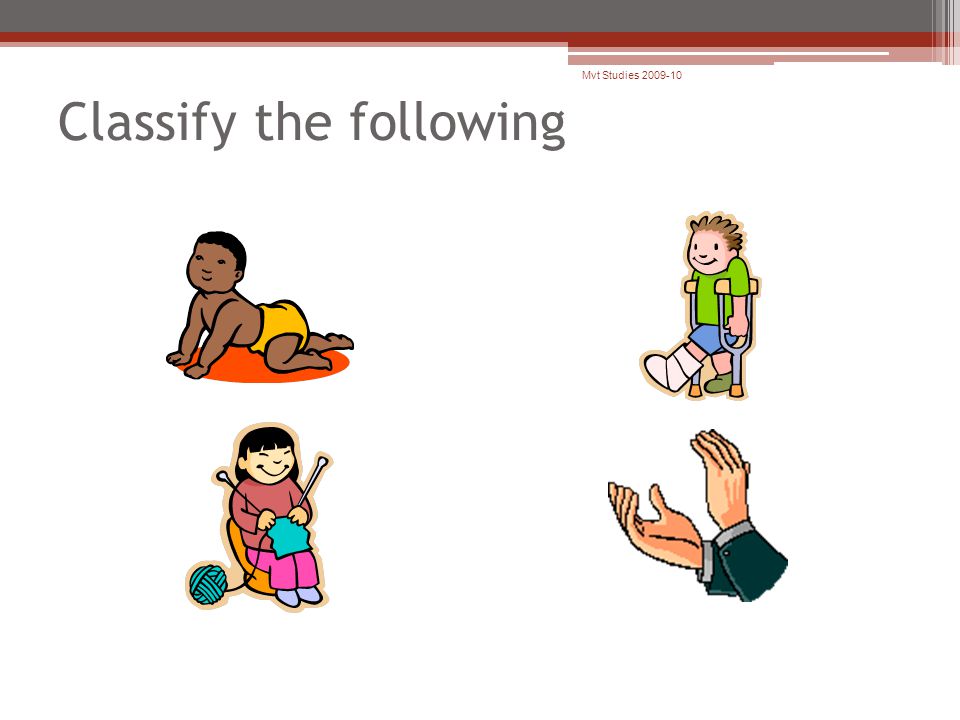 Mvt Studies 2009-10

Classify the following